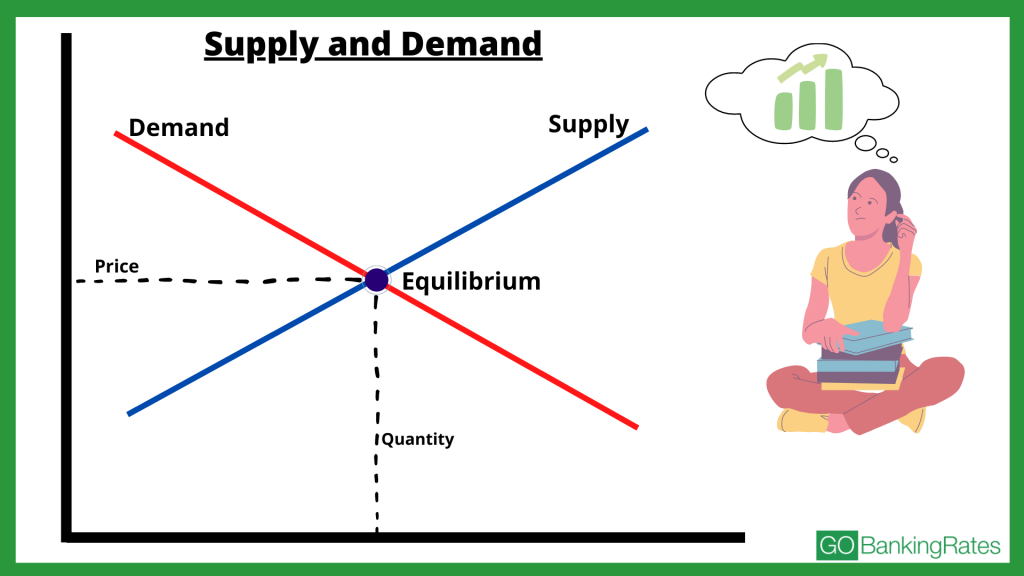 Supply and Demand

Demand

Supply

Price

Equilibrium

Quantity

GO BankingRates